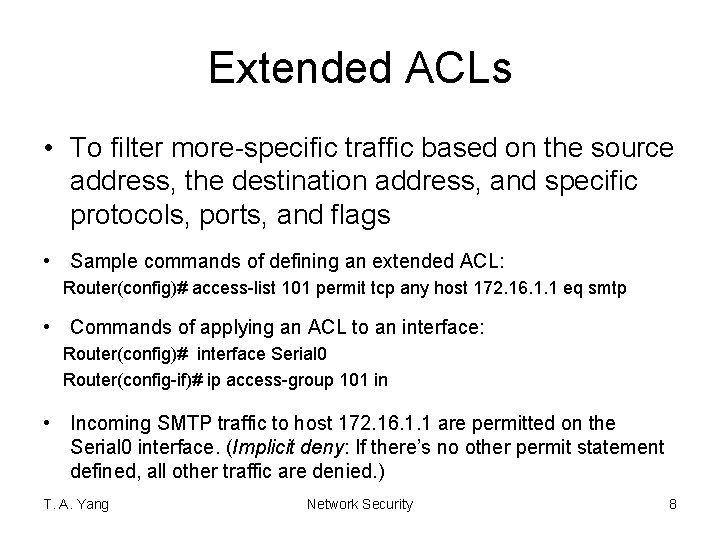 Extended ACLs

• To filter more-specific traffic based on the source address, the destination address, and specific protocols, ports, and flags

• Sample commands of defining an extended ACL:

Router(config)# access-list 101 permit tcp any host 172.16.1.1 eq smtp

• Commands of applying an ACL to an interface:

Router(config)# interface Serial0

Router(config-if)# ip access-group 101 in

• Incoming SMTP traffic to host 172.16.1.1 are permitted on the Serial0 interface. (Implicit deny: If there's no other permit statement defined, all other traffic are denied.)

T. A. Yang

Network Security

8